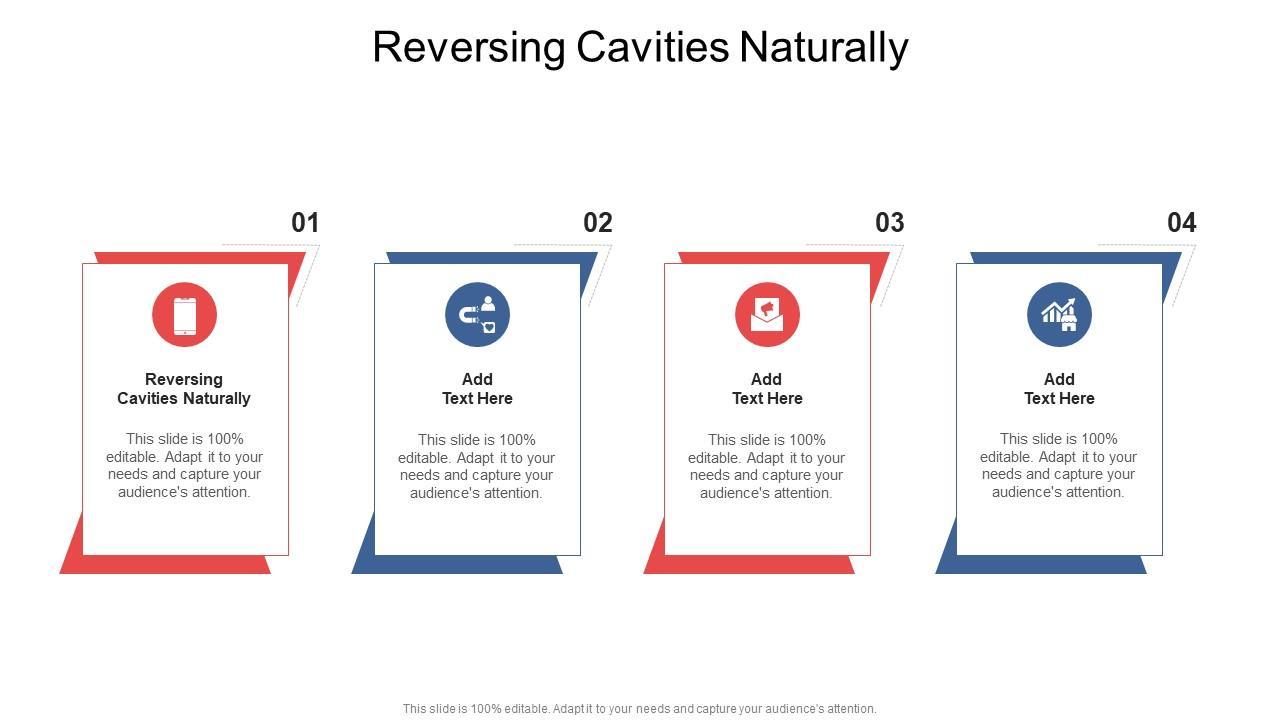 Reversing Cavities Naturally

01

Reversing Cavities Naturally

This slide is 100% editable. Adapt it to your needs and capture your audience's attention.

02

Add Text Here

This slide is 100% editable. Adapt it to your needs and capture your audience's attention.

03

Add Text Here

This slide is 100% editable. Adapt it to your needs and capture your audience's attention.

04

Add Text Here

This slide is 100% editable. Adapt it to your needs and capture your audience's attention.

This slide is 100% editable. Adapt it to your needs and capture your audience's attention.